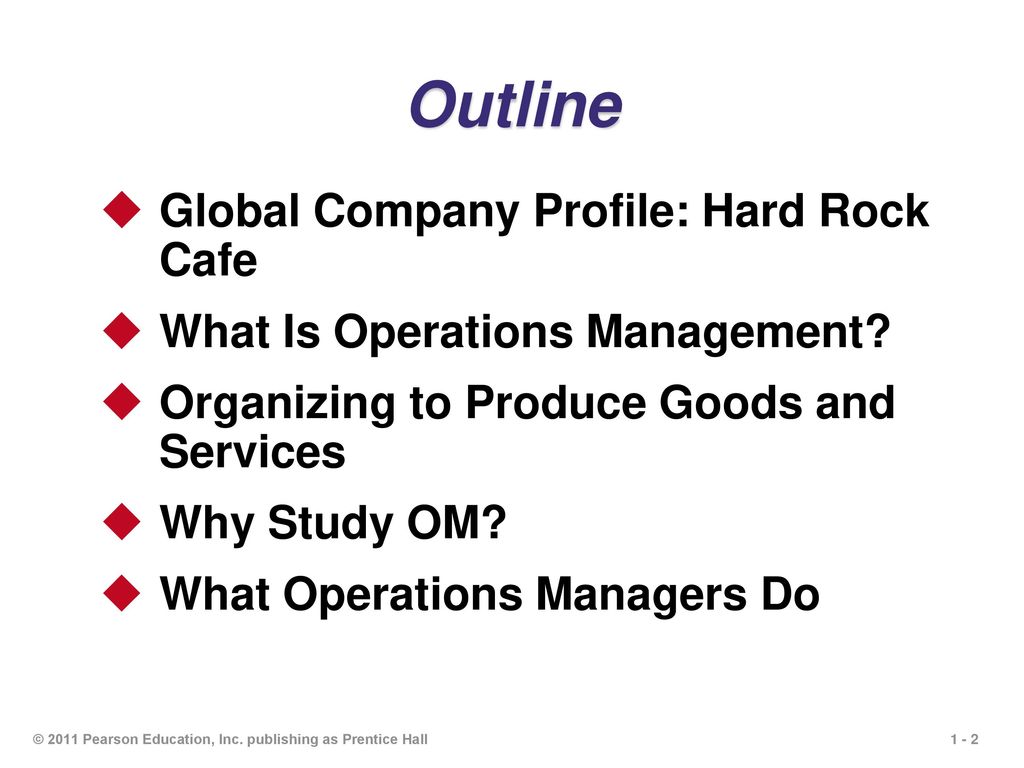 Outline

◆ Global Company Profile: Hard Rock Cafe

◆ What Is Operations Management?

◆ Organizing to Produce Goods and Services

◆ Why Study OM?

◆ What Operations Managers Do

© 2011 Pearson Education, Inc. publishing as Prentice Hall

1 - 2